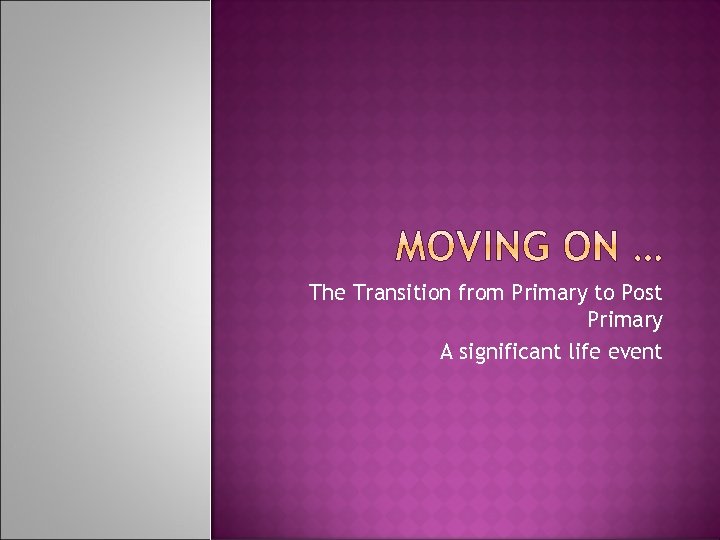 MOVING ON …

The Transition from Primary to Post Primary

A significant life event